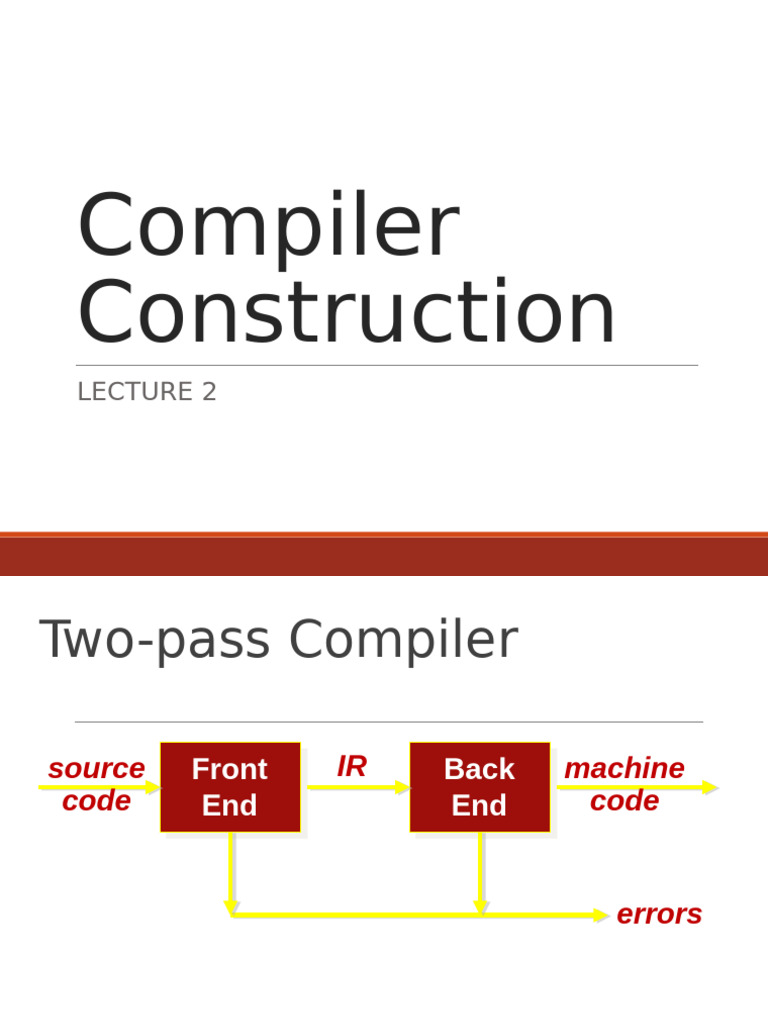 Compiler Construction

LECTURE 2

Two-pass Compiler

source code

Front End

IR

Back End

machine code

errors